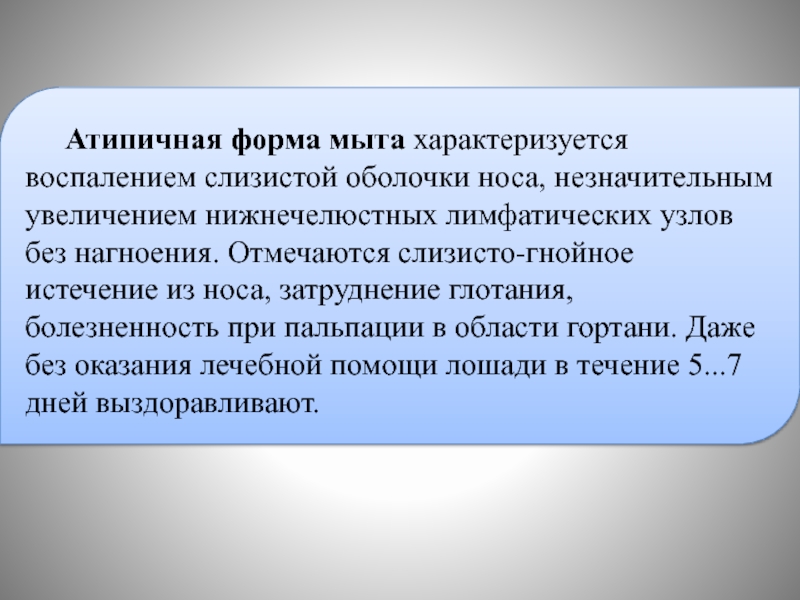 Атипичная форма мыта характеризуется воспалением слизистой оболочки носа, незначительным увеличением нижнечелюстных лимфатических узлов без нагноения. Отмечаются слизисто-гнойное истечение из носа, затруднение глотания, болезненность при пальпации в области гортани. Даже без оказания лечебной помощи лошади в течение 5...7 дней выздоравливают.